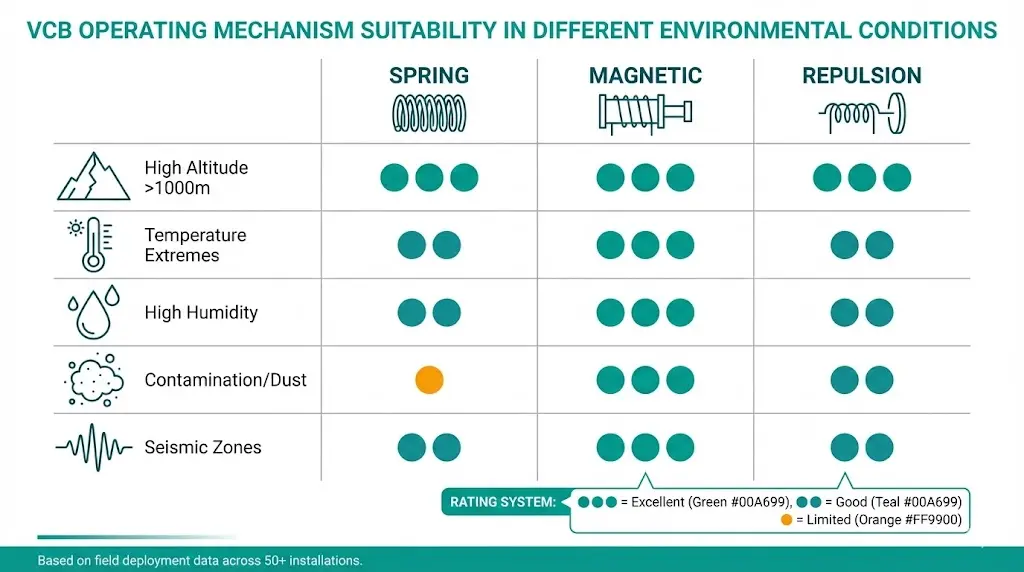 VCB OPERATING MECHANISM SUITABILITY IN DIFFERENT ENVIRONMENTAL CONDITIONS

| | SPRING | MAGNETIC | REPULSION |
|---|---|---|---|
| High Altitude >1000m | ●●● | ●●● | ●●● |
| Temperature Extremes | ●● | ●●● | ●● |
| High Humidity | ●● | ●●● | ●● |
| Contamination/Dust | ● | ●●● | ●● |
| Seismic Zones | ●● | ●●● | ●● |

RATING SYSTEM: ●●● = Excellent (Green #00A699), ●● = Good (Teal #00A699)
● = Limited (Orange #FF9900)

Based on field deployment data across 50+ installations.